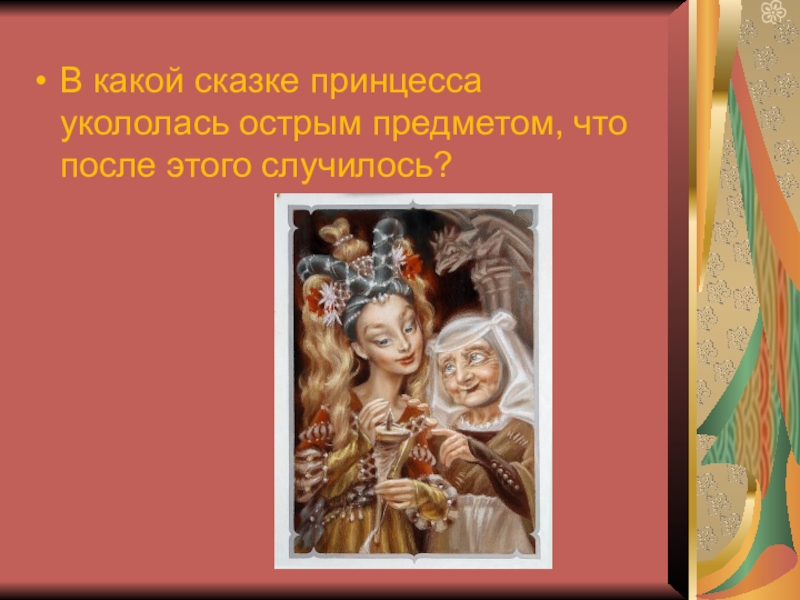 • В какой сказке принцесса укололась острым предметом, что после этого случилось?